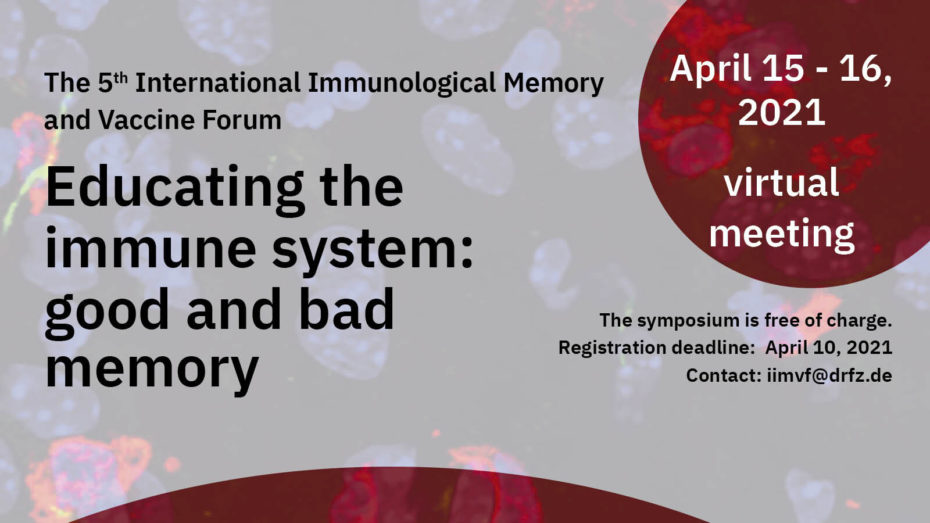 The 5$^{th}$ International Immunological Memory and Vaccine Forum

Educating the immune system: good and bad memory

April 15 - 16, 2021

virtual meeting

The symposium is free of charge.
Registration deadline: April 10, 2021
Contact: iimvf@drfz.de